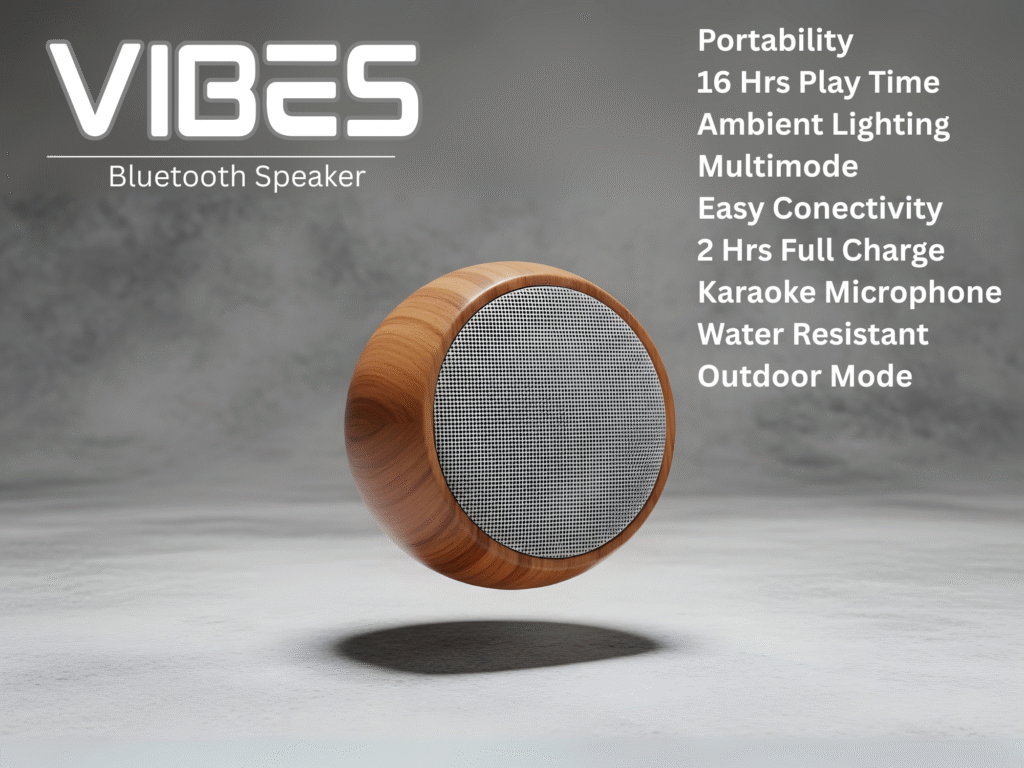 VIBES
Bluetooth Speaker

Portability
16 Hrs Play Time
Ambient Lighting
Multimode
Easy Conectivity
2 Hrs Full Charge
Karaoke Microphone
Water Resistant
Outdoor Mode